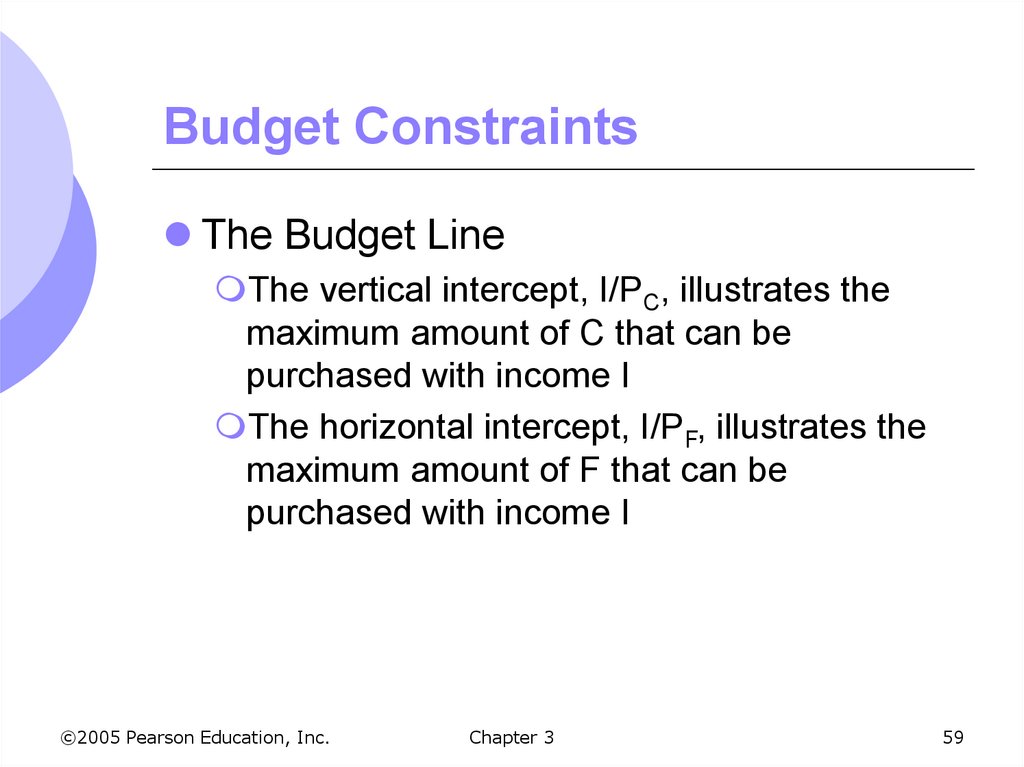 Budget Constraints

The Budget Line

The vertical intercept, $I/P_C$, illustrates the maximum amount of C that can be purchased with income I

The horizontal intercept, $I/P_F$, illustrates the maximum amount of F that can be purchased with income I

©2005 Pearson Education, Inc.

Chapter 3

59